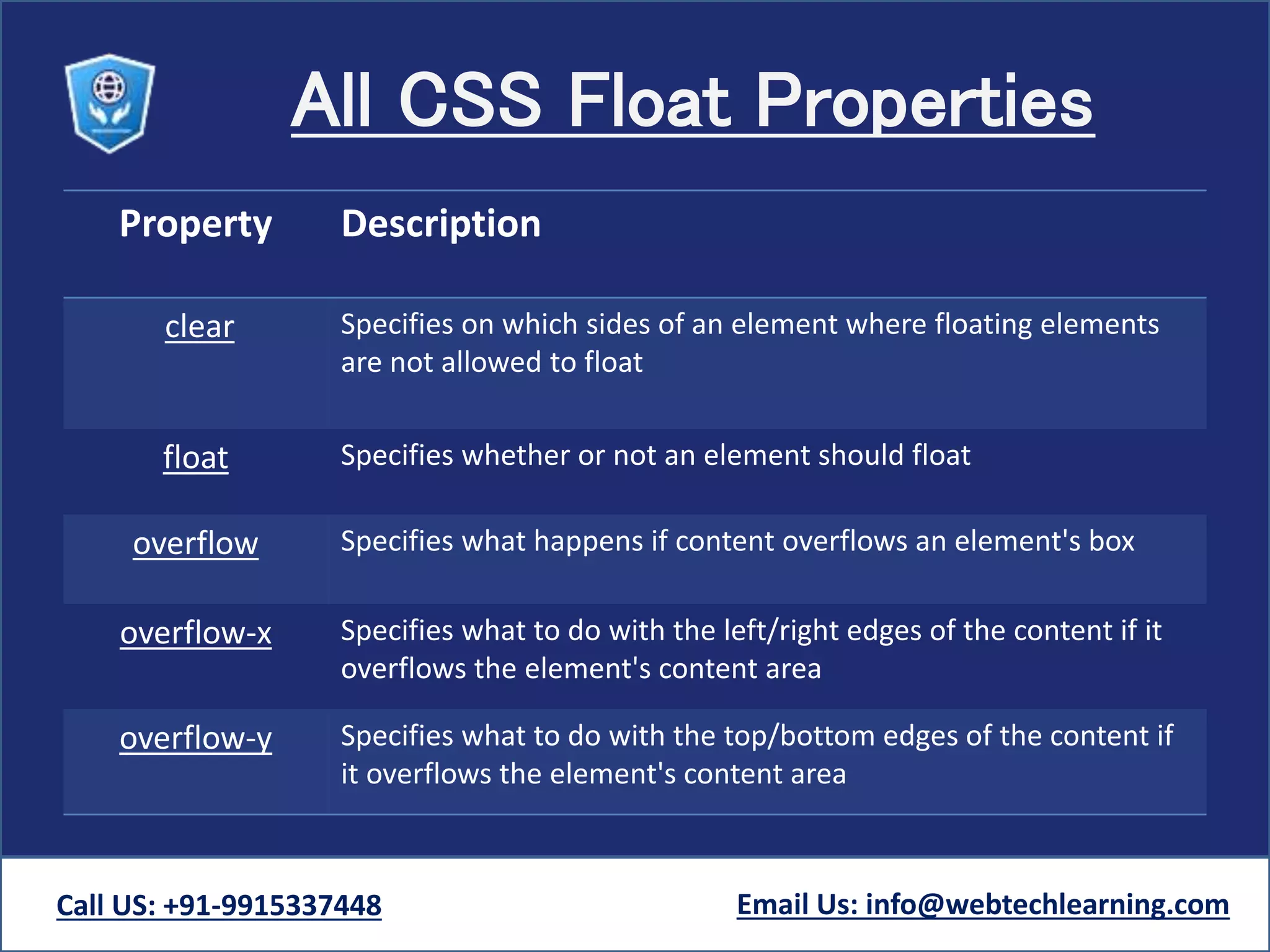 All CSS Float Properties

| Property | Description |
|---|---|
| clear | Specifies on which sides of an element where floating elements are not allowed to float |
| float | Specifies whether or not an element should float |
| overflow | Specifies what happens if content overflows an element's box |
| overflow-x | Specifies what to do with the left/right edges of the content if it overflows the element's content area |
| overflow-y | Specifies what to do with the top/bottom edges of the content if it overflows the element's content area |

Call US: +91-9915337448

Email Us: info@webtechlearning.com